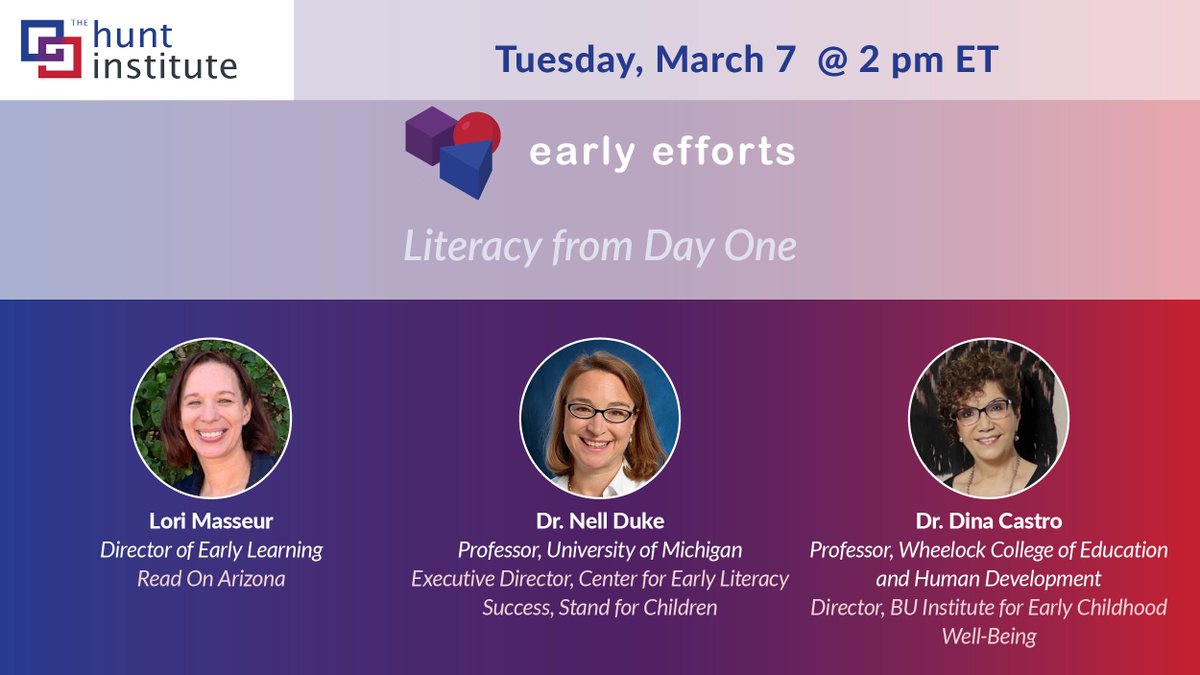 THE hunt institute

Tuesday, March 7 @ 2 pm ET

early efforts

Literacy from Day One

Lori Masseur
Director of Early Learning
Read On Arizona

Dr. Nell Duke
Professor, University of Michigan
Executive Director, Center for Early Literacy Success, Stand for Children

Dr. Dina Castro
Professor, Wheelock College of Education and Human Development
Director, BU Institute for Early Childhood Well-Being